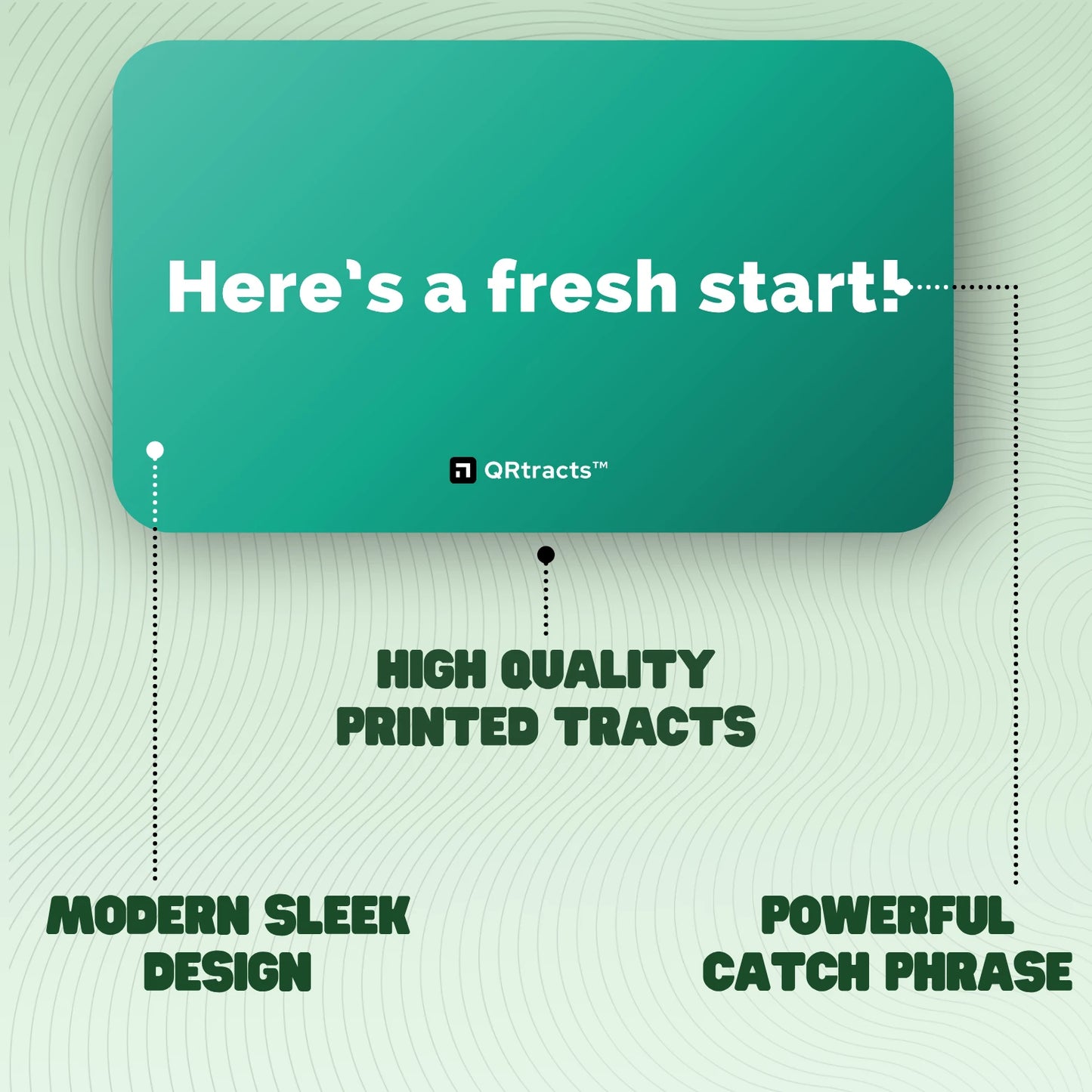 Here's a fresh start!

QRtracts™

HIGH QUALITY PRINTED TRACTS

MODERN SLEEK DESIGN

POWERFUL CATCH PHRASE